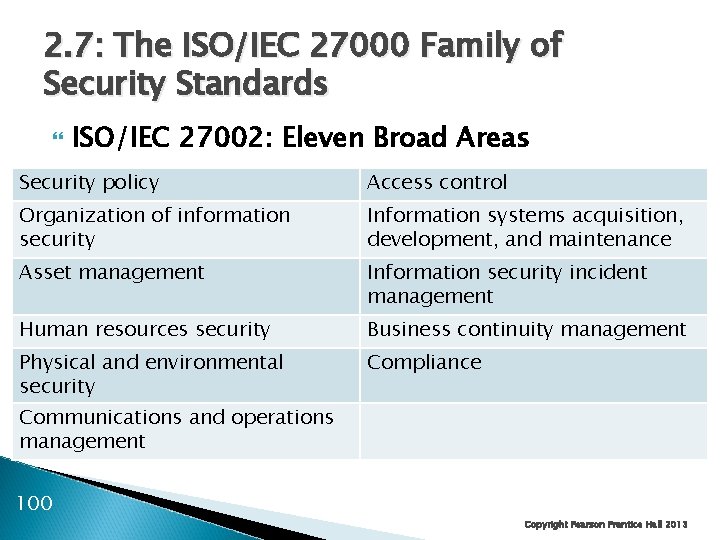 2.7: The ISO/IEC 27000 Family of Security Standards

ISO/IEC 27002: Eleven Broad Areas

| Security policy | Access control |
|---|---|
| Organization of information security | Information systems acquisition, development, and maintenance |
| Asset management | Information security incident management |
| Human resources security | Business continuity management |
| Physical and environmental security | Compliance |
| Communications and operations management | |

100

Copyright Pearson Prentice Hall 2013